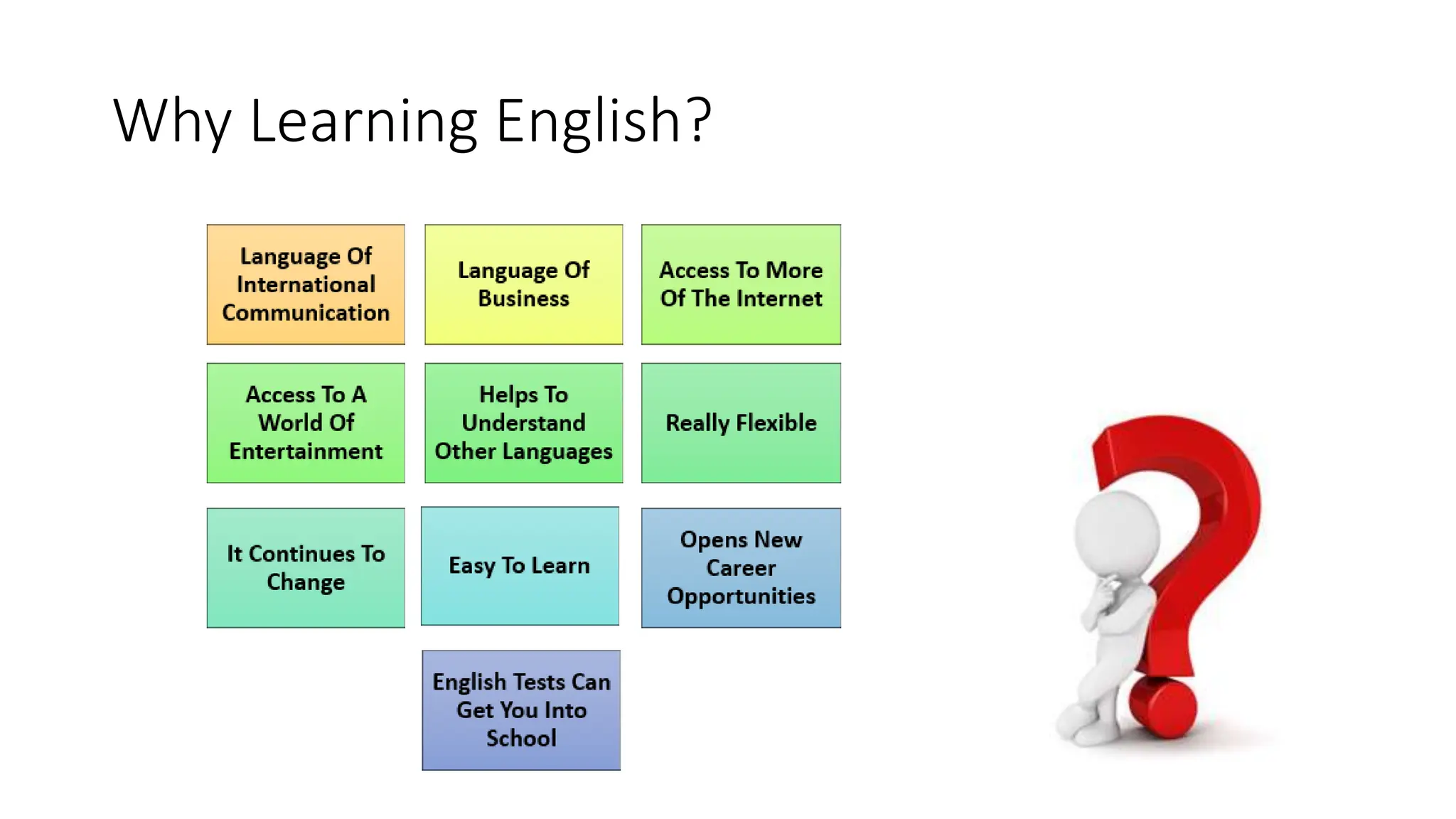 Why Learning English?

Language Of International Communication

Language Of Business

Access To More Of The Internet

Access To A World Of Entertainment

Helps To Understand Other Languages

Really Flexible

It Continues To Change

Easy To Learn

Opens New Career Opportunities

English Tests Can Get You Into School